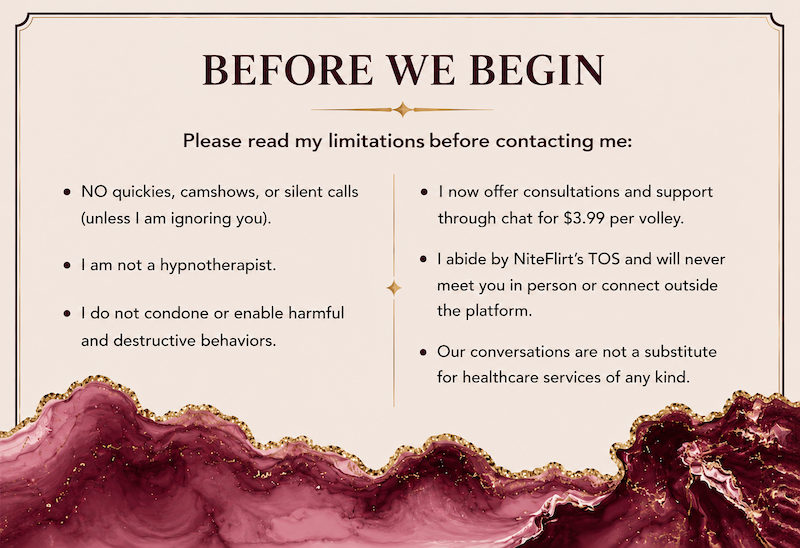 BEFORE WE BEGIN

Please read my limitations before contacting me:

• NO quickies, camshows, or silent calls (unless I am ignoring you).

• I am not a hypnotherapist.

• I do not condone or enable harmful and destructive behaviors.

• I now offer consultations and support through chat for $3.99 per volley.

• I abide by NiteFlirt's TOS and will never meet you in person or connect outside the platform.

• Our conversations are not a substitute for healthcare services of any kind.